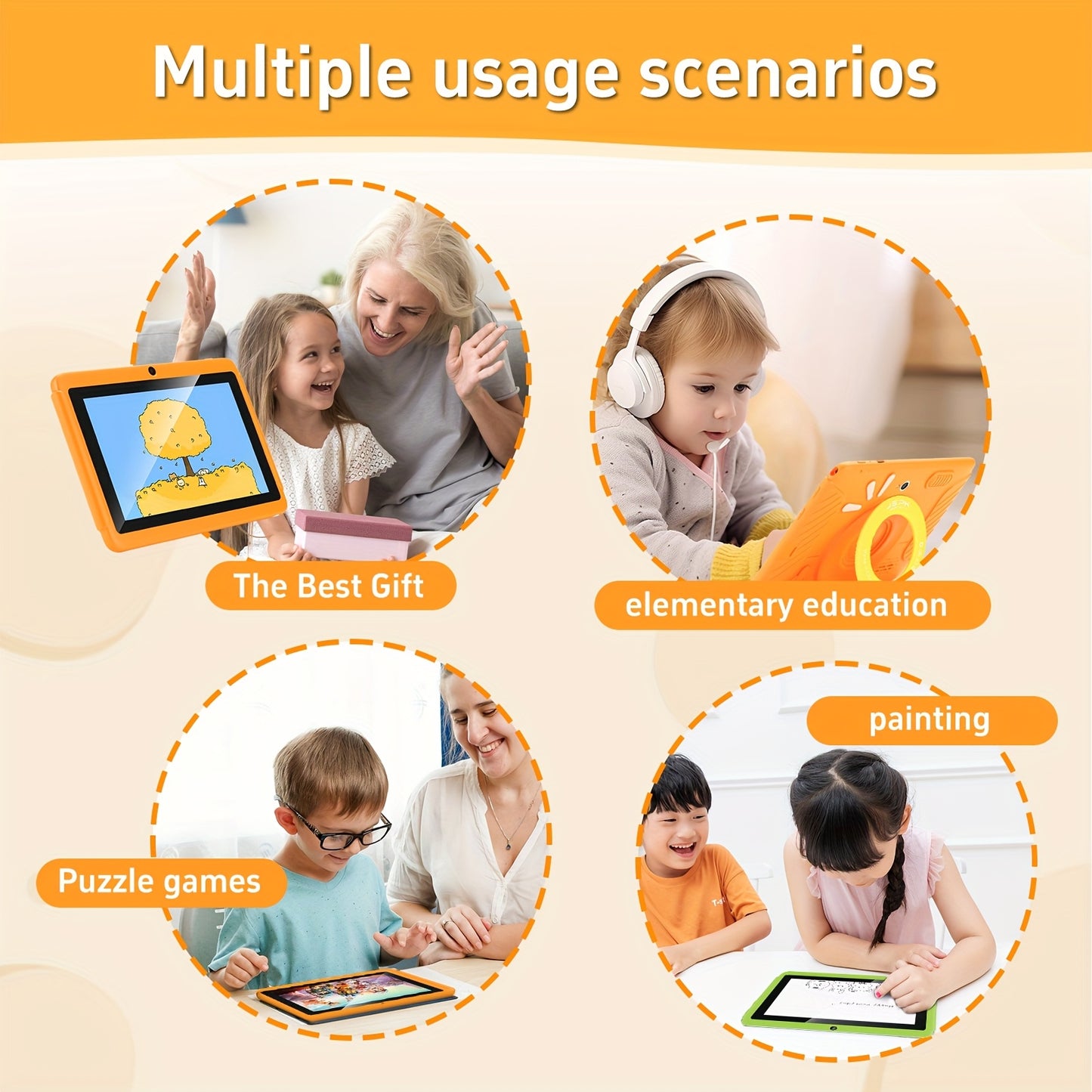 Multiple usage scenarios

The Best Gift

elementary education

painting

Puzzle games